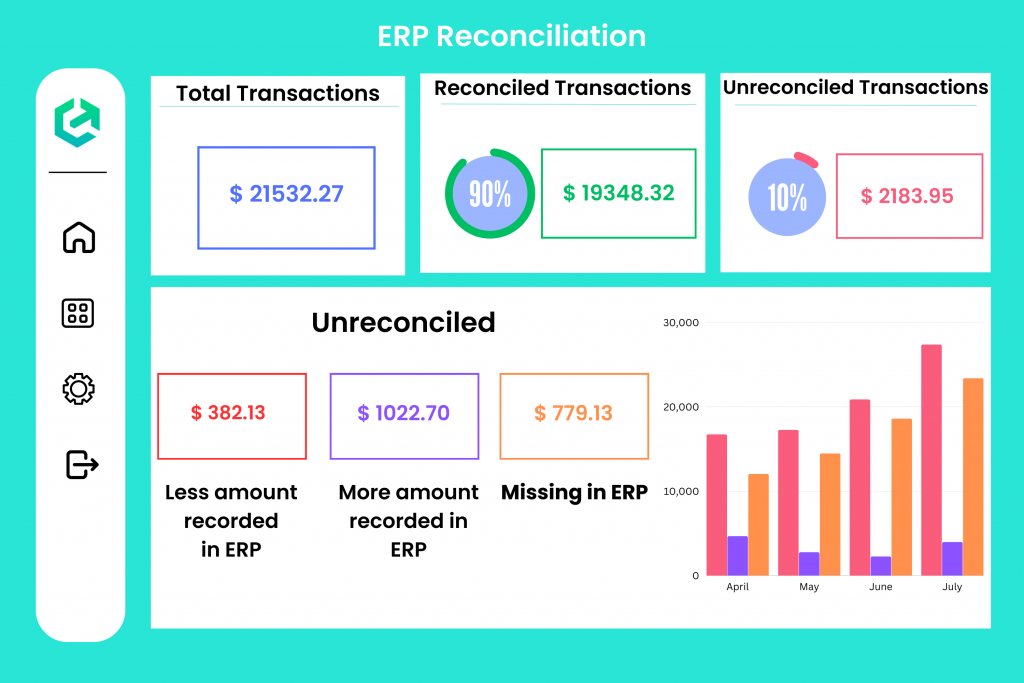 ERP Reconciliation

Total Transactions

$ 21532.27

Reconciled Transactions

90%

$ 19348.32

Unreconciled Transactions

10%

$ 2183.95

Unreconciled

$ 382.13

Less amount recorded in ERP

$ 1022.70

More amount recorded in ERP

$ 779.13

Missing in ERP

30,000
20,000
10,000
0
April
May
June
July